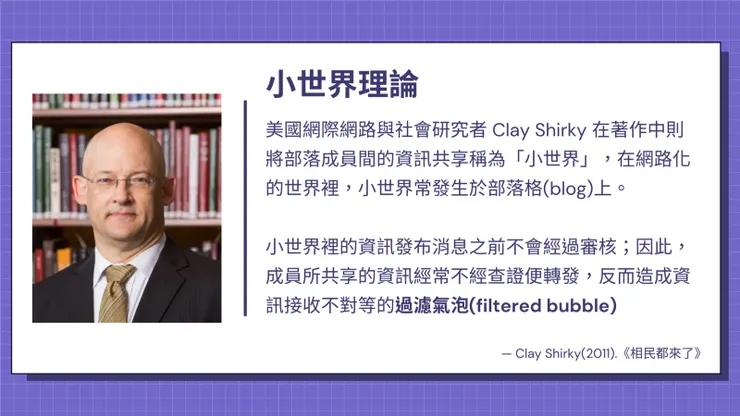 小世界理論

美國網際網路與社會研究者 Clay Shirky 在著作中則將部落成員間的資訊共享稱為「小世界」，在網路化的世界裡，小世界常發生於部落格(blog)上。

小世界裡的資訊發布消息之前不會經過審核；因此，成員所共享的資訊經常不經查證便轉發，反而造成資訊接收不對等的過濾氣泡(filtered bubble)

— Clay Shirky(2011).《相民都來了》